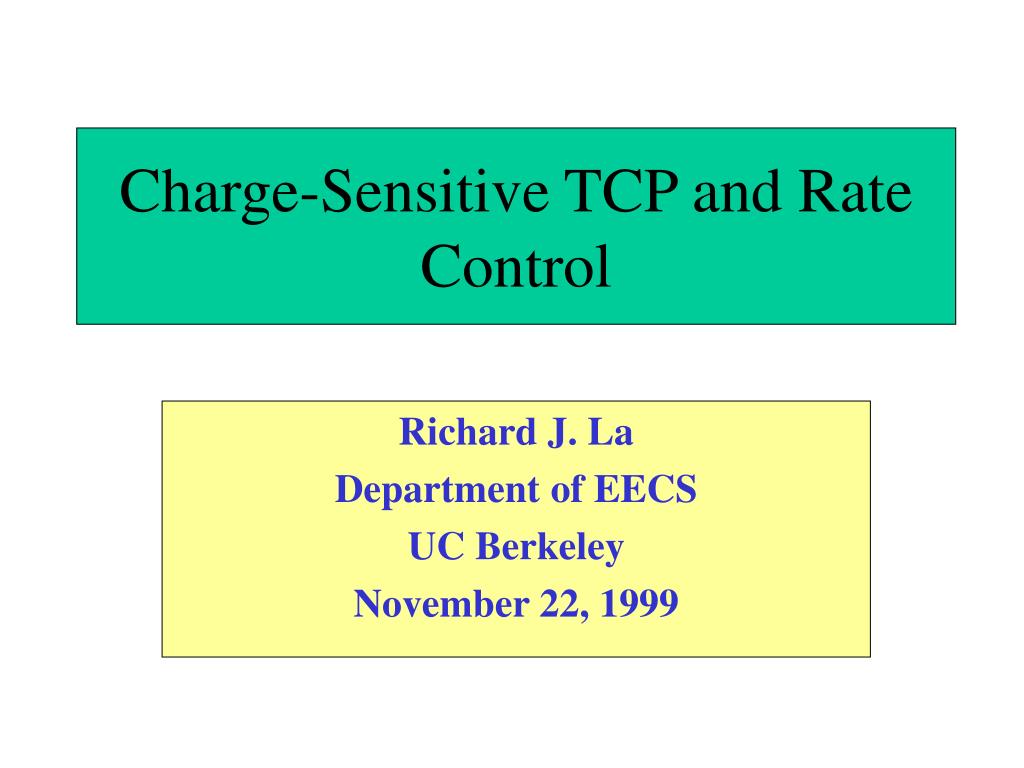 Charge-Sensitive TCP and Rate Control

Richard J. La
Department of EECS
UC Berkeley
November 22, 1999